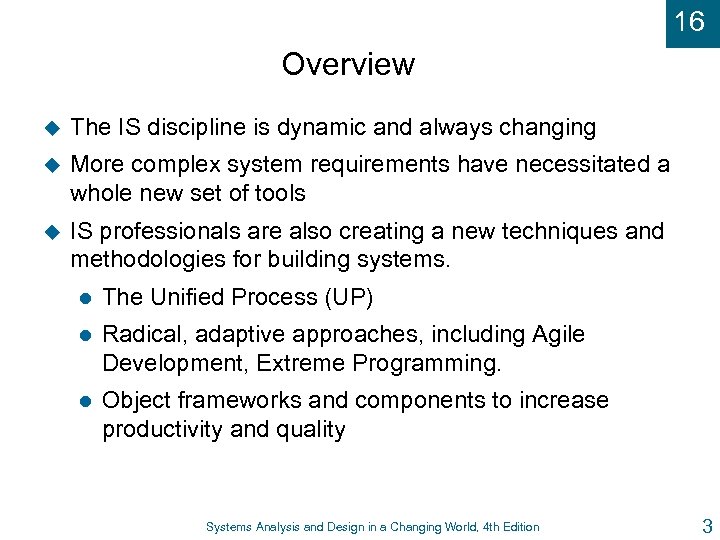 16

Overview

The IS discipline is dynamic and always changing

More complex system requirements have necessitated a whole new set of tools

IS professionals are also creating a new techniques and methodologies for building systems.

The Unified Process (UP)

Radical, adaptive approaches, including Agile Development, Extreme Programming.

Object frameworks and components to increase productivity and quality

Systems Analysis and Design in a Changing World, 4th Edition

3